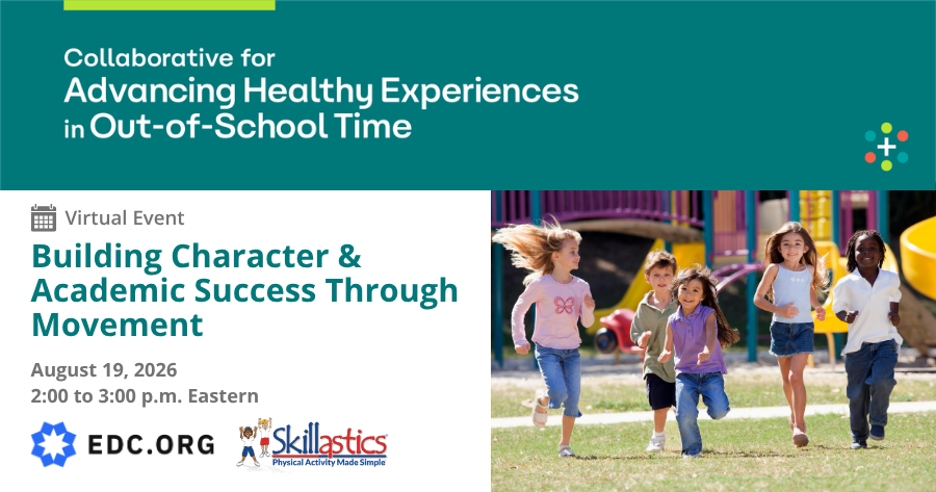 Collaborative for
Advancing Healthy Experiences
in Out-of-School Time

Virtual Event

Building Character & Academic Success Through Movement

August 19, 2026
2:00 to 3:00 p.m. Eastern

EDC.ORG

Skillastics
Physical Activity Made Simple